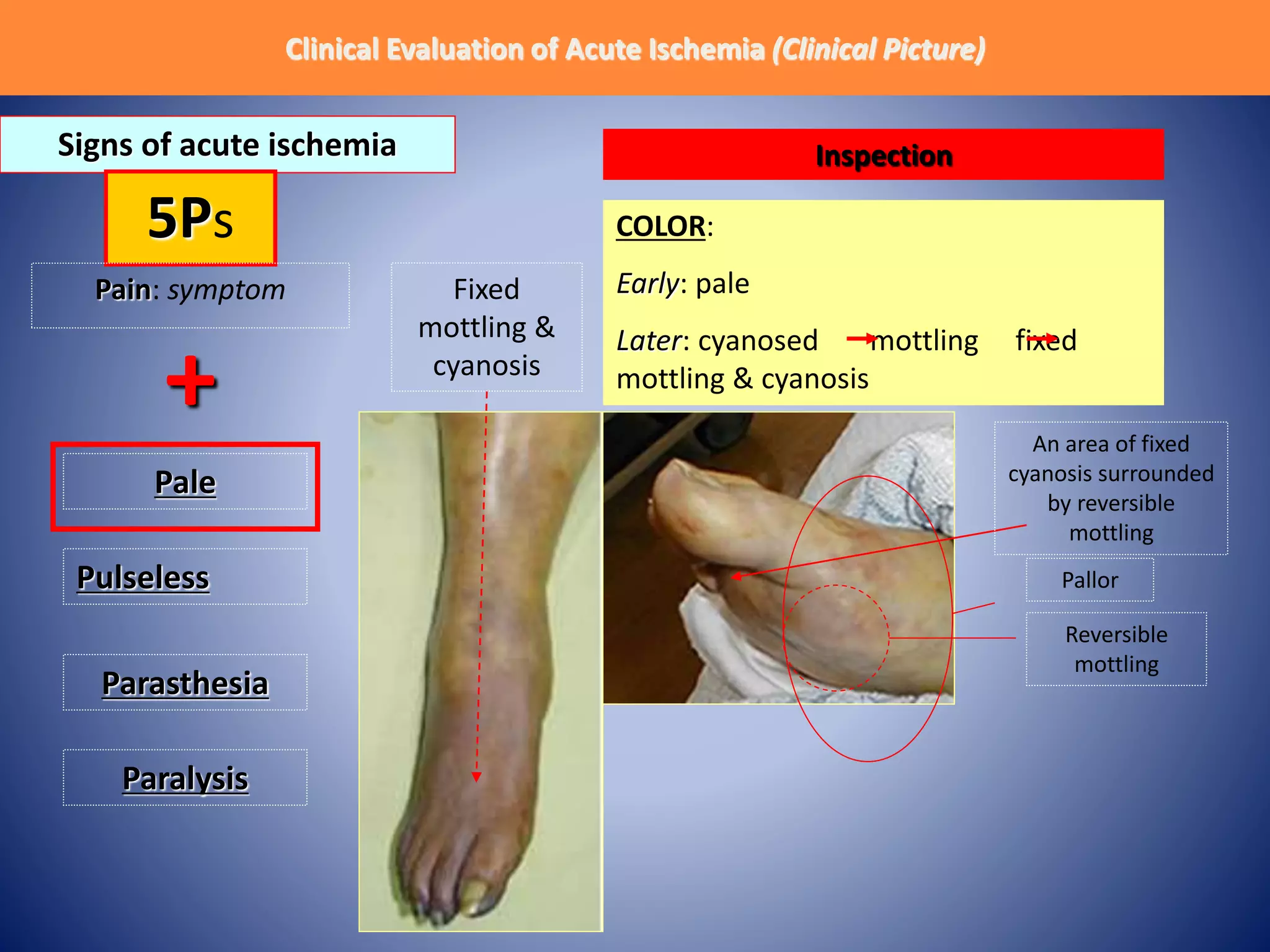 Clinical Evaluation of Acute Ischemia (Clinical Picture)

Signs of acute ischemia

5Ps

Pain: symptom

+

Pale

Pulseless

Parasthesia

Paralysis

Fixed mottling & cyanosis

Inspection

COLOR:

Early: pale

Later: cyanosed → mottling → fixed mottling & cyanosis

An area of fixed cyanosis surrounded by reversible mottling

Pallor

Reversible mottling